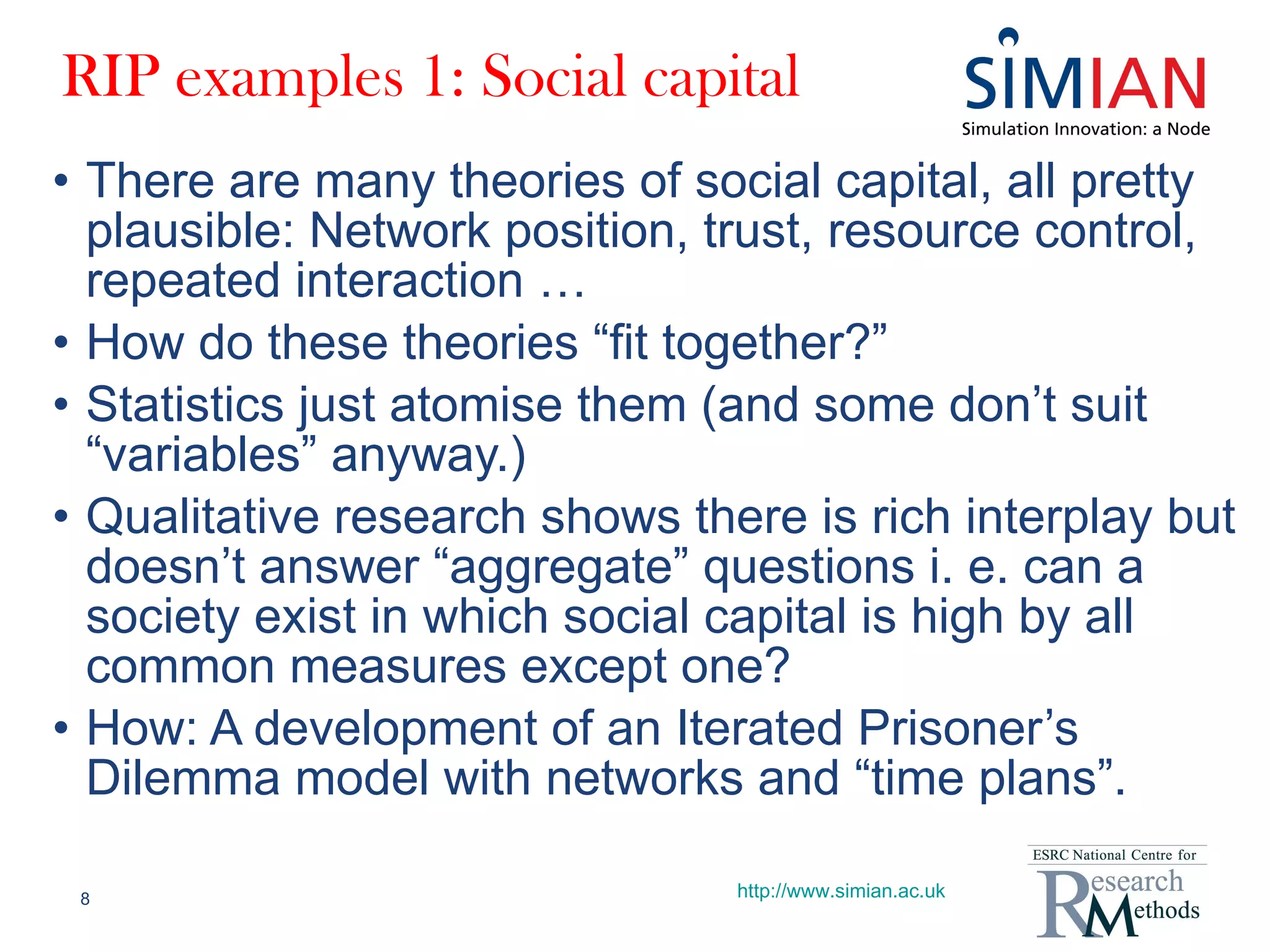 RIP examples 1: Social capital

SIMIAN
Simulation Innovation: a Node

• There are many theories of social capital, all pretty plausible: Network position, trust, resource control, repeated interaction …
• How do these theories “fit together?”
• Statistics just atomise them (and some don’t suit “variables” anyway.)
• Qualitative research shows there is rich interplay but doesn’t answer “aggregate” questions i. e. can a society exist in which social capital is high by all common measures except one?
• How: A development of an Iterated Prisoner’s Dilemma model with networks and “time plans”.

8

http://www.simian.ac.uk

ESRC National Centre for Research Methods